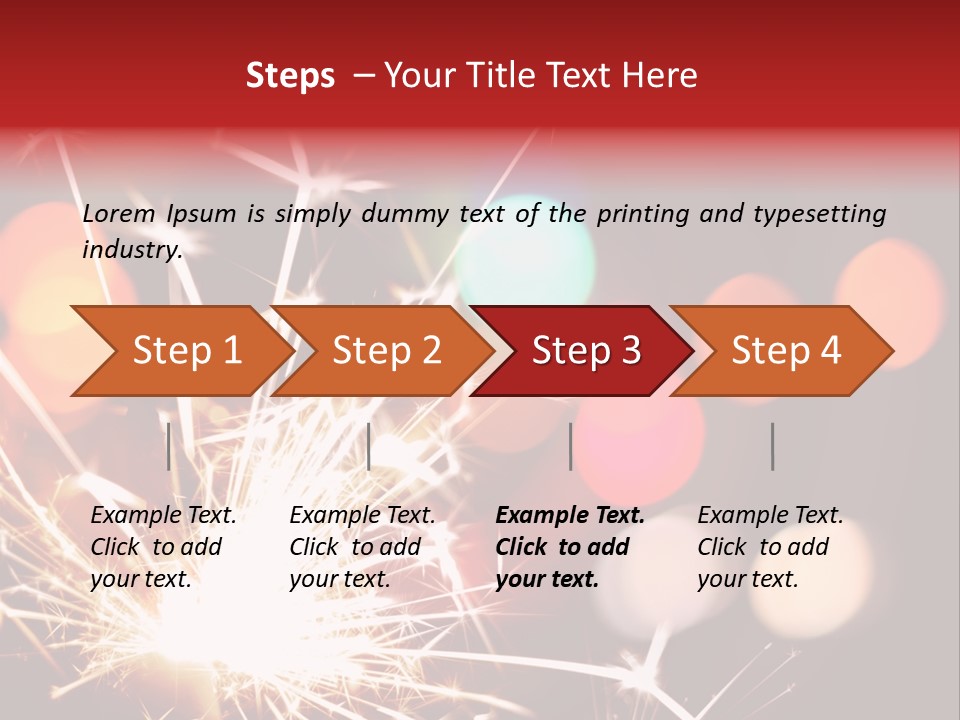 Steps – Your Title Text Here

Lorem Ipsum is simply dummy text of the printing and typesetting industry.

Step 1

Step 2

Step 3

Step 4

Example Text. Click to add your text.

Example Text. Click to add your text.

Example Text. Click to add your text.

Example Text. Click to add your text.